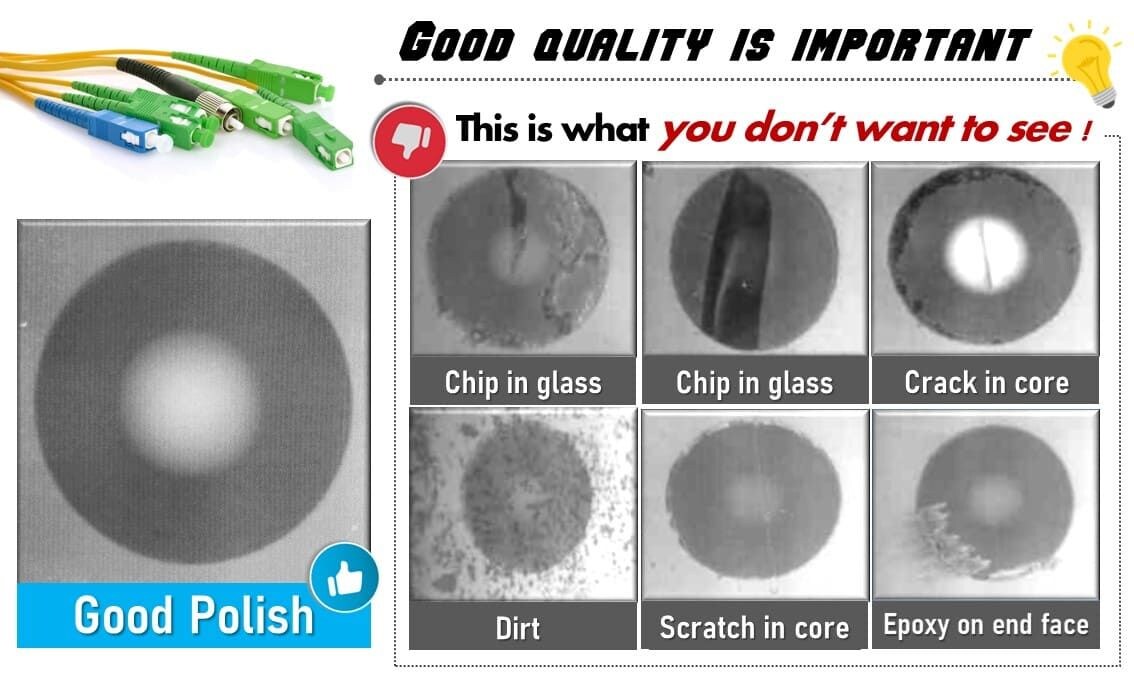 GOOD QUALITY IS IMPORTANT

This is what you don't want to see !

Chip in glass

Chip in glass

Crack in core

Dirt

Scratch in core

Epoxy on end face

Good Polish